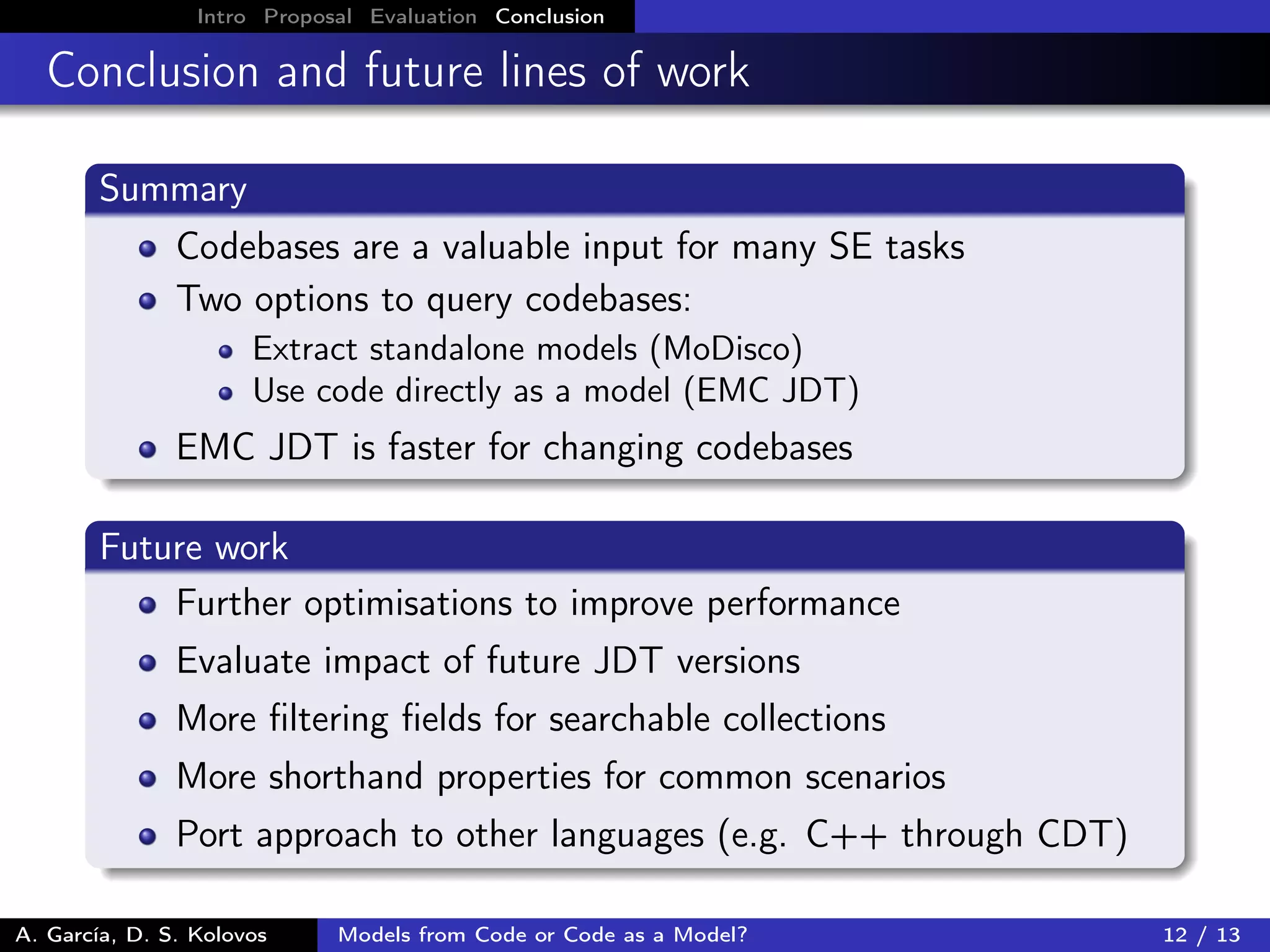 Intro Proposal Evaluation Conclusion

Conclusion and future lines of work

Summary

- Codebases are a valuable input for many SE tasks
- Two options to query codebases:
  - Extract standalone models (MoDisco)
  - Use code directly as a model (EMC JDT)
- EMC JDT is faster for changing codebases

Future work

- Further optimisations to improve performance
- Evaluate impact of future JDT versions
- More filtering fields for searchable collections
- More shorthand properties for common scenarios
- Port approach to other languages (e.g. C++ through CDT)

A. García, D. S. Kolovos Models from Code or Code as a Model? 12 / 13